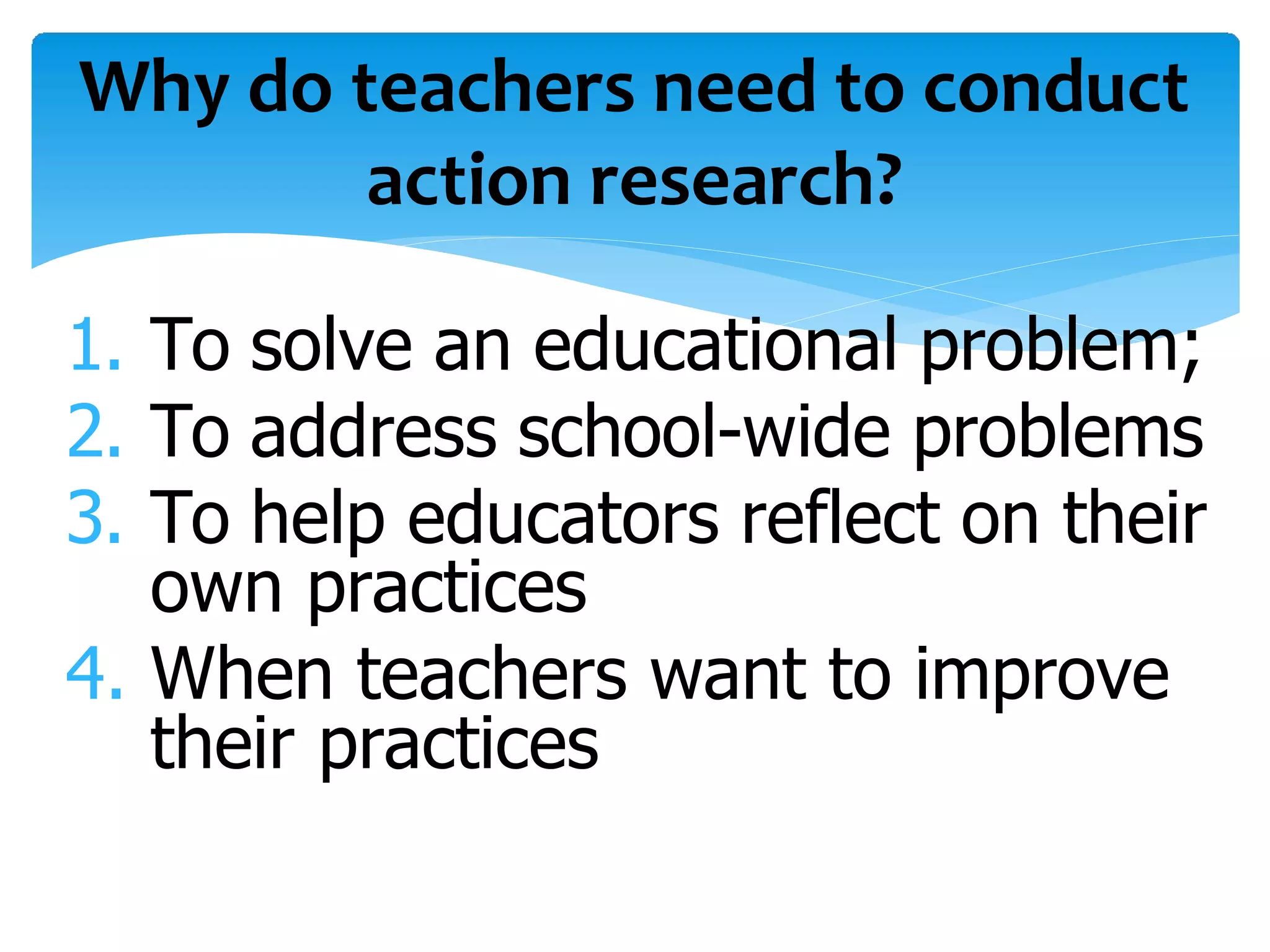 Why do teachers need to conduct action research?

1. To solve an educational problem;
2. To address school-wide problems
3. To help educators reflect on their own practices
4. When teachers want to improve their practices